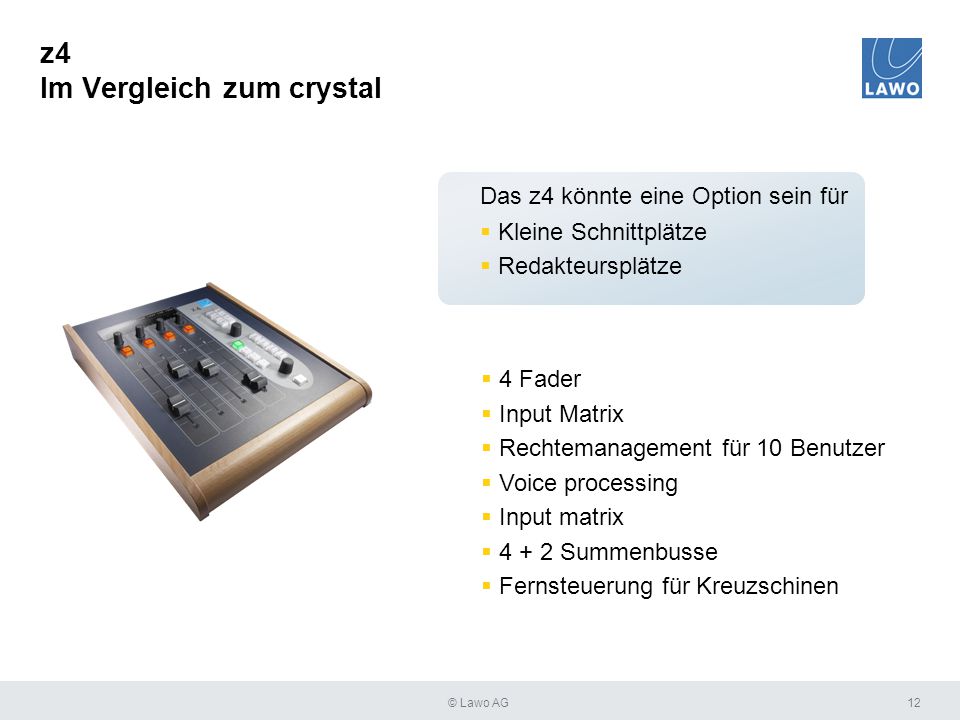 z4
Im Vergleich zum crystal

LAWO

Das z4 könnte eine Option sein für
▪ Kleine Schnittplätze
▪ Redakteursplätze

▪ 4 Fader
▪ Input Matrix
▪ Rechtemanagement für 10 Benutzer
▪ Voice processing
▪ Input matrix
▪ 4 + 2 Summenbusse
▪ Fernsteuerung für Kreuzschinen

© Lawo AG

12